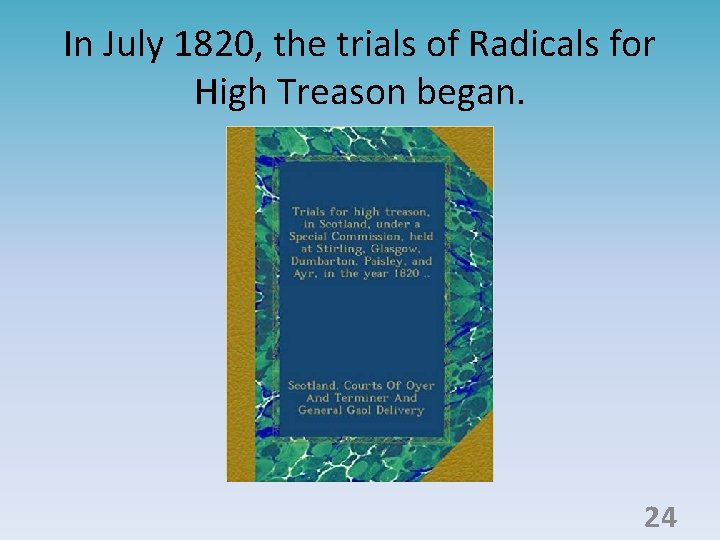 In July 1820, the trials of Radicals for High Treason began.

Trials for high treason, in Scotland, under a Special Commission, held at Stirling, Glasgow, Dumbarton, Paisley, and Ayr, in the year 1820 ..

Scotland. Courts Of Oyer And Terminer And General Gaol Delivery

24